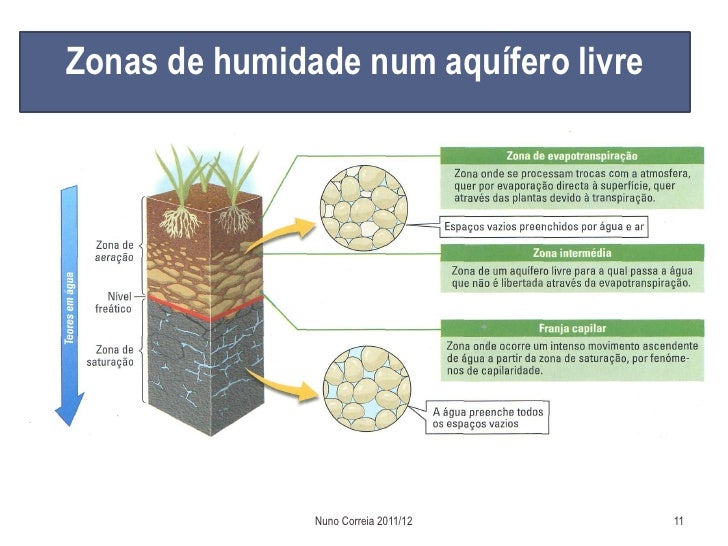 Zonas de humidade num aquífero livre

Teores em água

Zona de aeração

Nível freático

Zona de saturação

Zona de evapotranspiração

Zona onde se processam trocas com a atmosfera, quer por evaporação directa à superfície, quer através das plantas devido à transpiração.

Espaços vazios preenchidos por água e ar

Zona intermédia

Zona de um aquífero livre para a qual passa a água que não é libertada através da evapotranspiração.

Franja capilar

Zona onde ocorre um intenso movimento ascendente de água a partir da zona de saturação, por fenómenos de capilaridade.

A água preenche todos os espaços vazios

Nuno Correia 2011/12

11